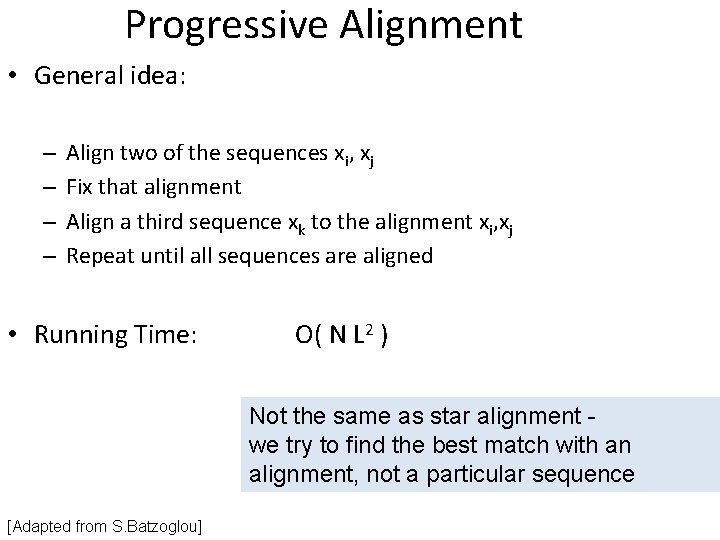 Progressive Alignment

• General idea:

– Align two of the sequences $x_i$, $x_j$
– Fix that alignment
– Align a third sequence $x_k$ to the alignment $x_i$,$x_j$
– Repeat until all sequences are aligned

• Running Time: $O( N L^2 )$

Not the same as star alignment - we try to find the best match with an alignment, not a particular sequence

[Adapted from S.Batzoglou]